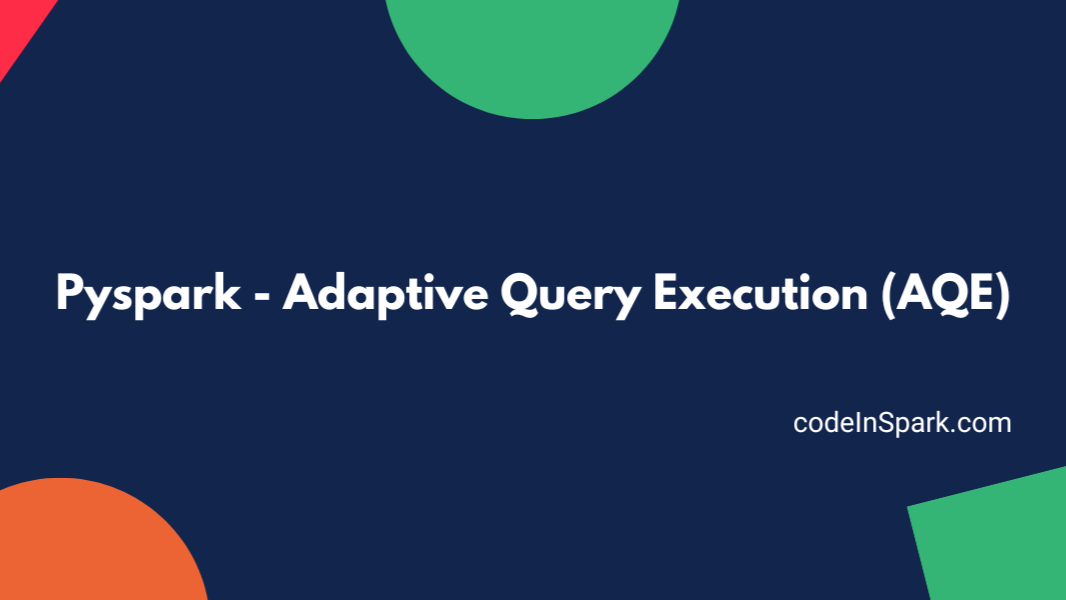 Pyspark - Adaptive Query Execution (AQE)

codeInSpark.com